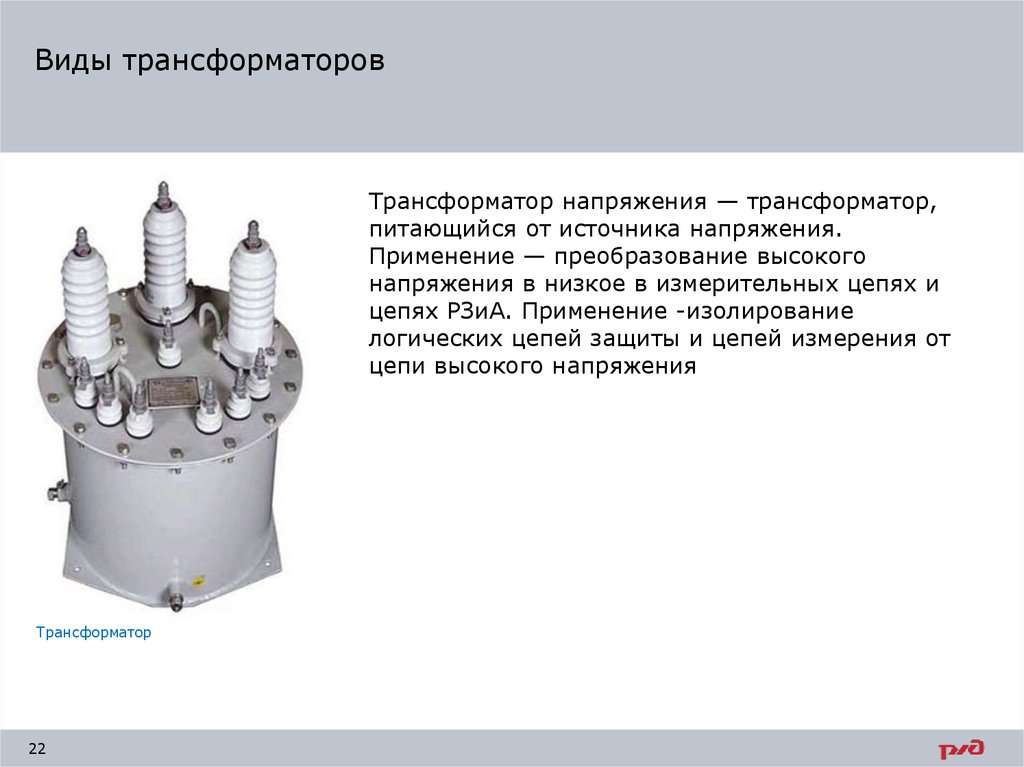 Виды трансформаторов

Трансформатор напряжения — трансформатор, питающийся от источника напряжения. Применение — преобразование высокого напряжения в низкое в измерительных цепях и цепях РЗиА. Применение -изолирование логических цепей защиты и цепей измерения от цепи высокого напряжения

Трансформатор

22

РЖД